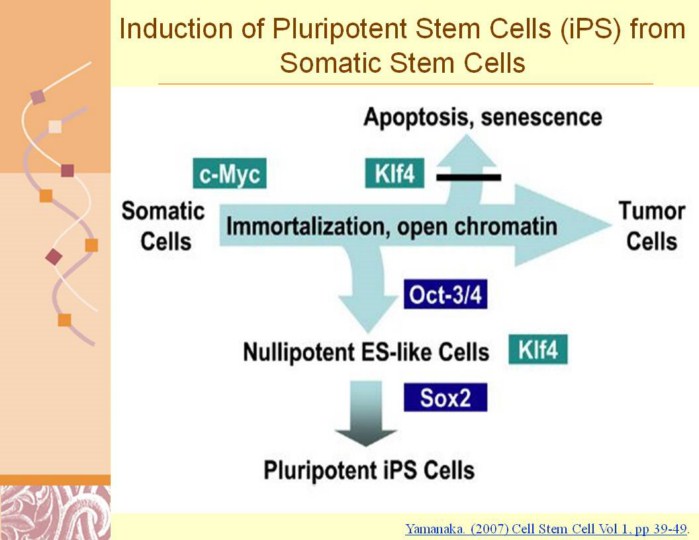 Induction of Pluripotent Stem Cells (iPS) from Somatic Stem Cells

Apoptosis, senescence

c-Myc

Klf4

Somatic Cells

Immortalization, open chromatin

Tumor Cells

Oct-3/4

Nullipotent ES-like Cells

Klf4

Sox2

Pluripotent iPS Cells

Yamanaka. (2007) Cell Stem Cell Vol 1, pp 39-49.